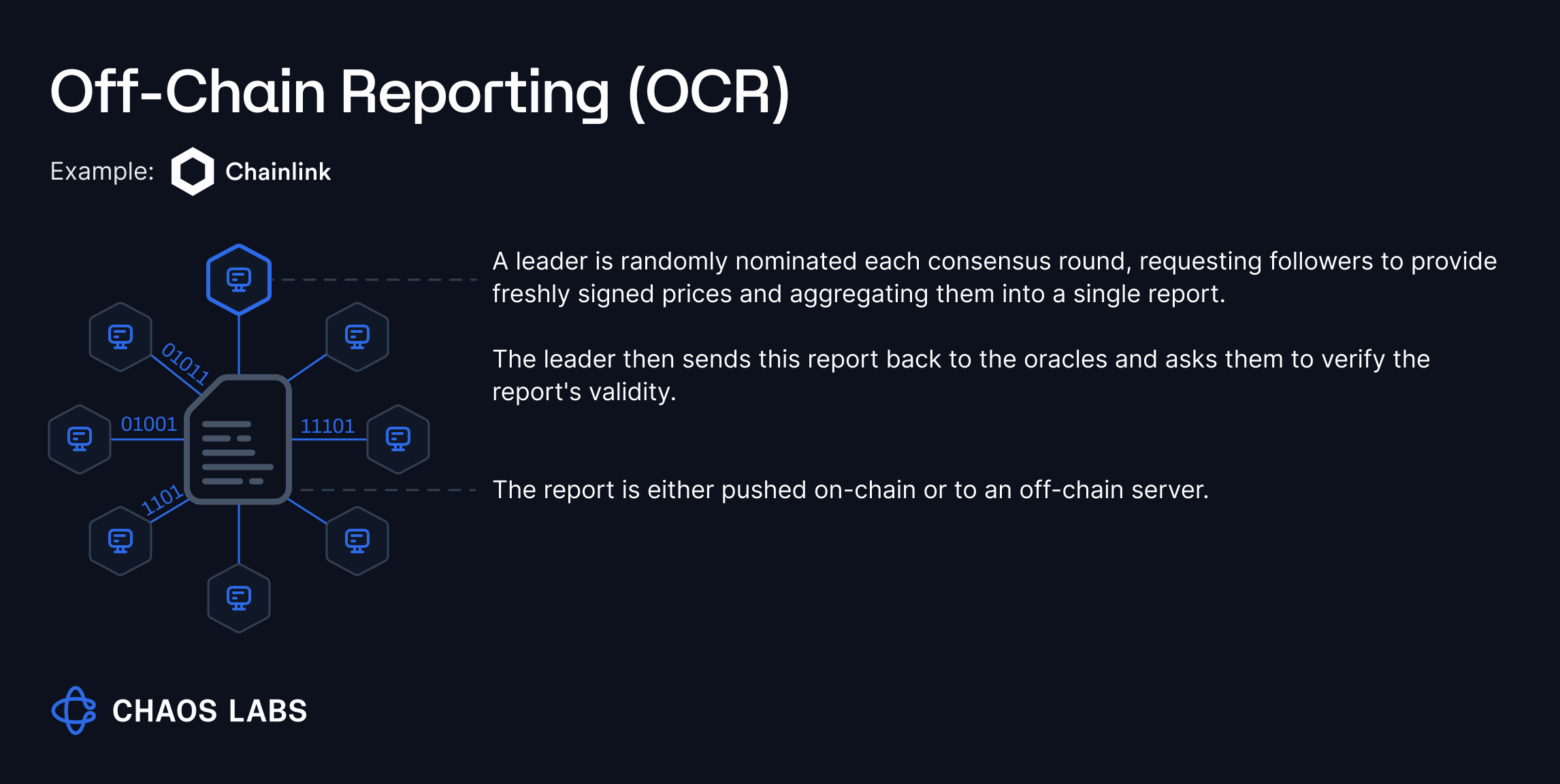 Off-Chain Reporting (OCR)

Example: Chainlink

01011

01001

11101

1101

A leader is randomly nominated each consensus round, requesting followers to provide freshly signed prices and aggregating them into a single report.

The leader then sends this report back to the oracles and asks them to verify the report's validity.

The report is either pushed on-chain or to an off-chain server.

CHAOS LABS